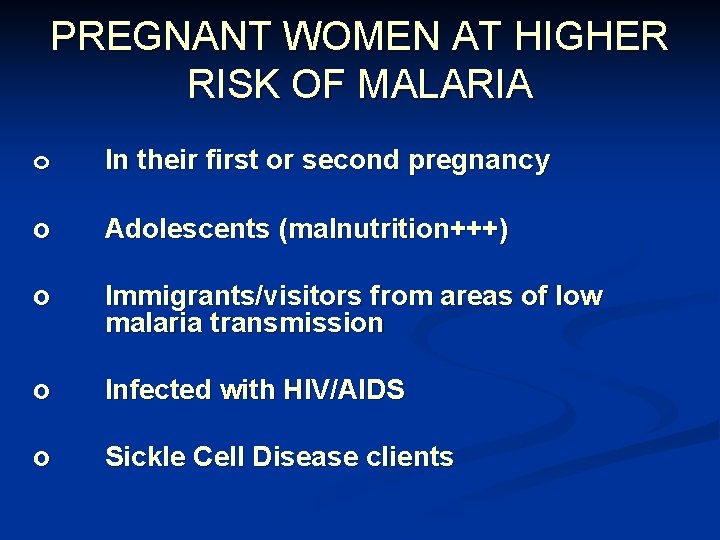 PREGNANT WOMEN AT HIGHER RISK OF MALARIA

o In their first or second pregnancy

o Adolescents (malnutrition+++)

o Immigrants/visitors from areas of low malaria transmission

o Infected with HIV/AIDS

o Sickle Cell Disease clients